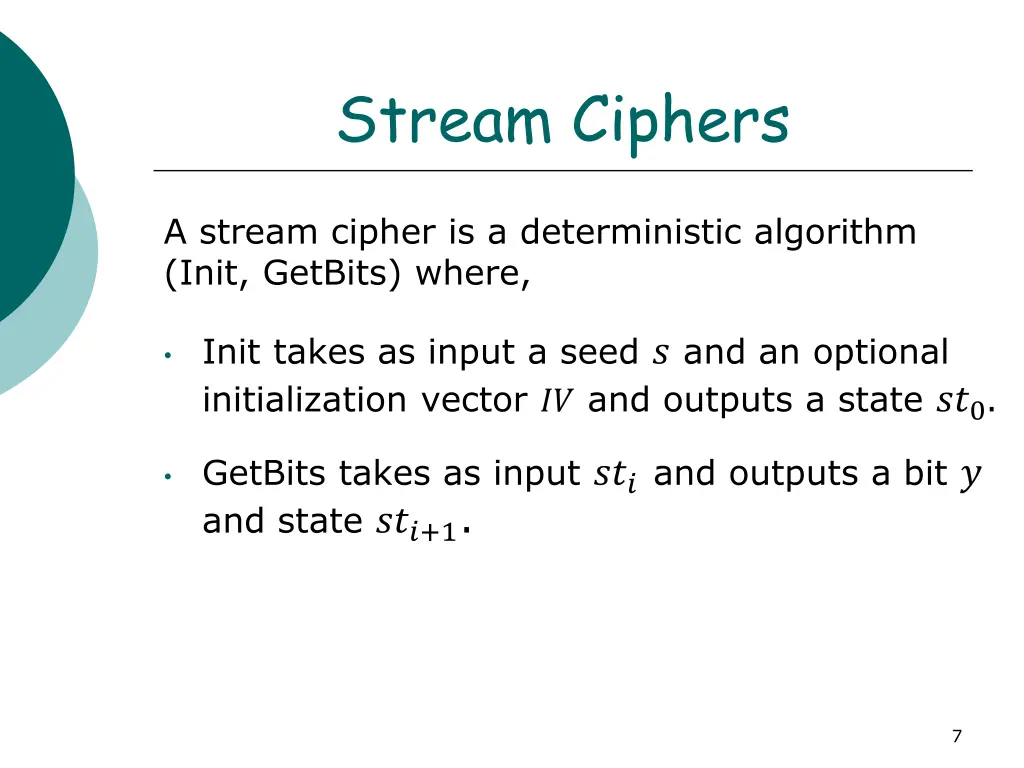 Stream Ciphers

A stream cipher is a deterministic algorithm (Init, GetBits) where,

• Init takes as input a seed $s$ and an optional initialization vector $IV$ and outputs a state $st_0$.

• GetBits takes as input $st_i$ and outputs a bit $y$ and state $st_{i+1}$.

7